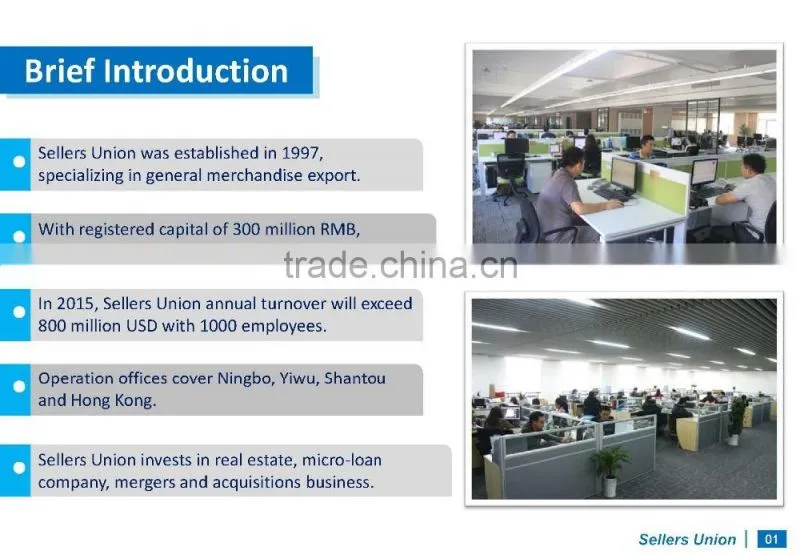 Brief Introduction

Sellers Union was established in 1997, specializing in general merchandise export.

With registered capital of 300 million RMB,

trade.china.cn

In 2015, Sellers Union annual turnover will exceed 800 million USD with 1000 employees.

Operation offices cover Ningbo, Yiwu, Shantou and Hong Kong.

Sellers Union invests in real estate, micro-loan company, mergers and acquisitions business.

Sellers Union | 01